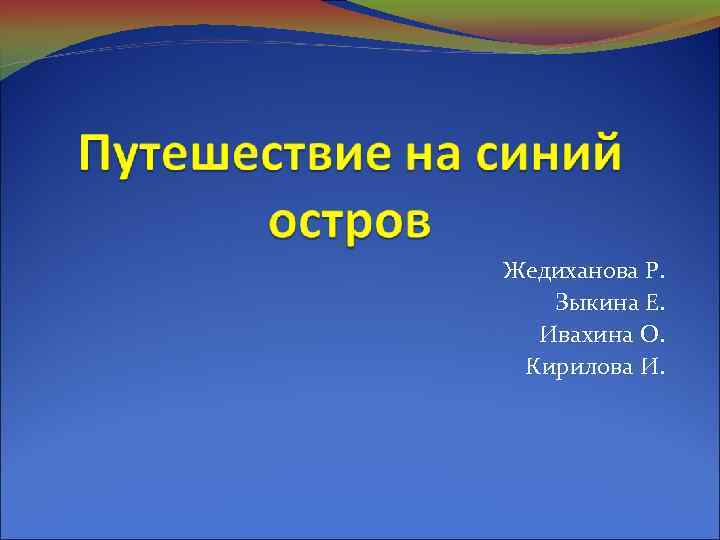 Путешествие на синий остров

Жедиханова Р.
Зыкина Е.
Ивахина О.
Кирилова И.